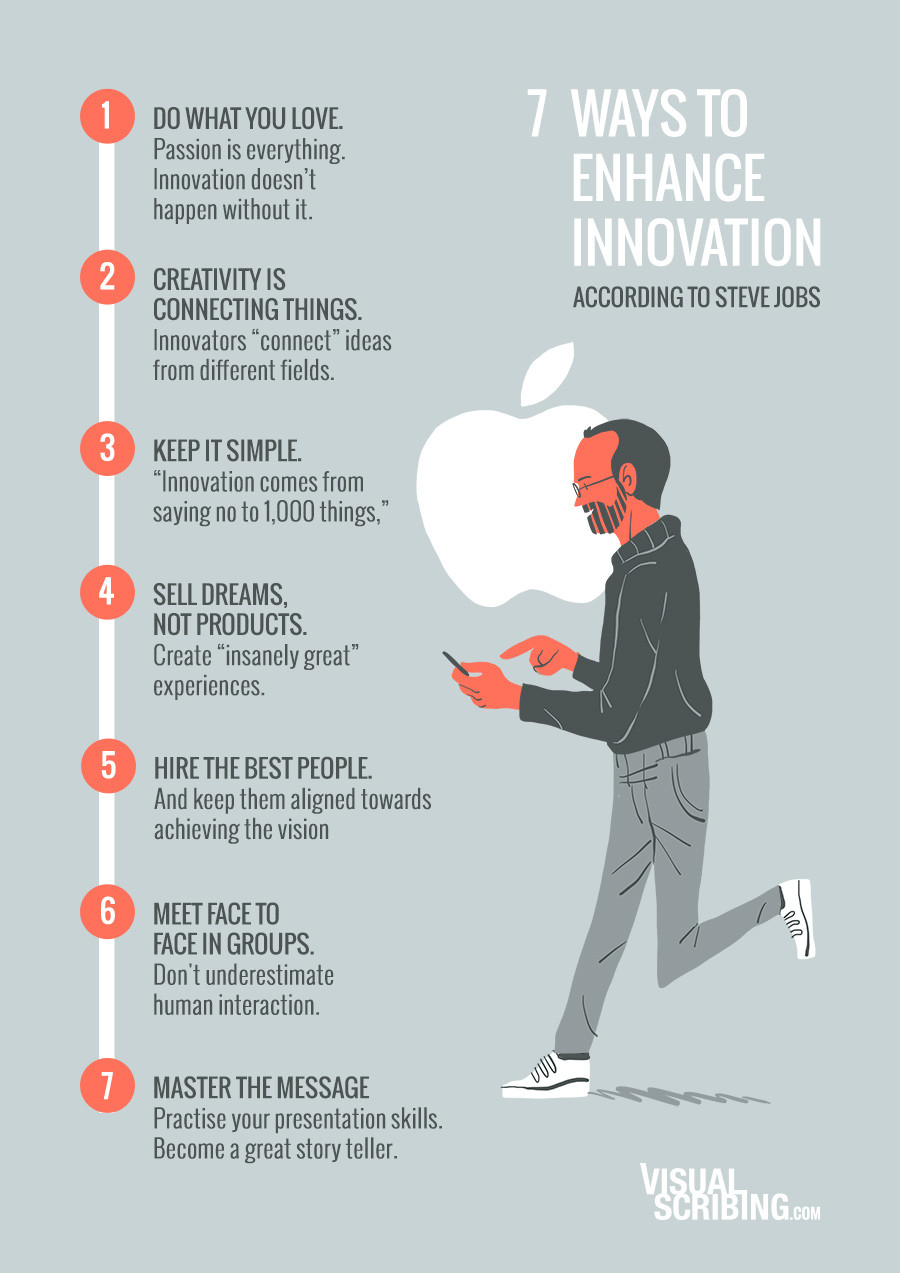 7 WAYS TO ENHANCE INNOVATION
ACCORDING TO STEVE JOBS

1 DO WHAT YOU LOVE.
Passion is everything. Innovation doesn't happen without it.

2 CREATIVITY IS CONNECTING THINGS.
Innovators "connect" ideas from different fields.

3 KEEP IT SIMPLE.
"Innovation comes from saying no to 1,000 things,"

4 SELL DREAMS, NOT PRODUCTS.
Create "insanely great" experiences.

5 HIRE THE BEST PEOPLE.
And keep them aligned towards achieving the vision

6 MEET FACE TO FACE IN GROUPS.
Don't underestimate human interaction.

7 MASTER THE MESSAGE
Practise your presentation skills. Become a great story teller.

VISUAL SCRIBING.COM